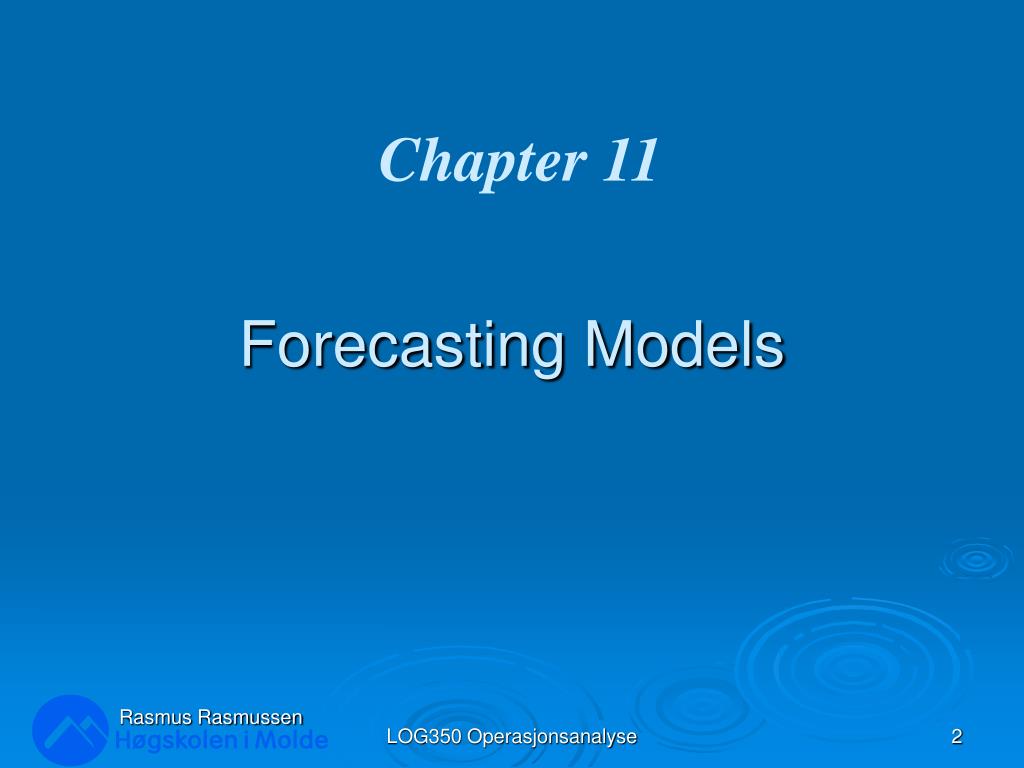 Chapter 11

Forecasting Models

Rasmus Rasmussen
Høgskolen i Molde

LOG350 Operasjonsanalyse

2